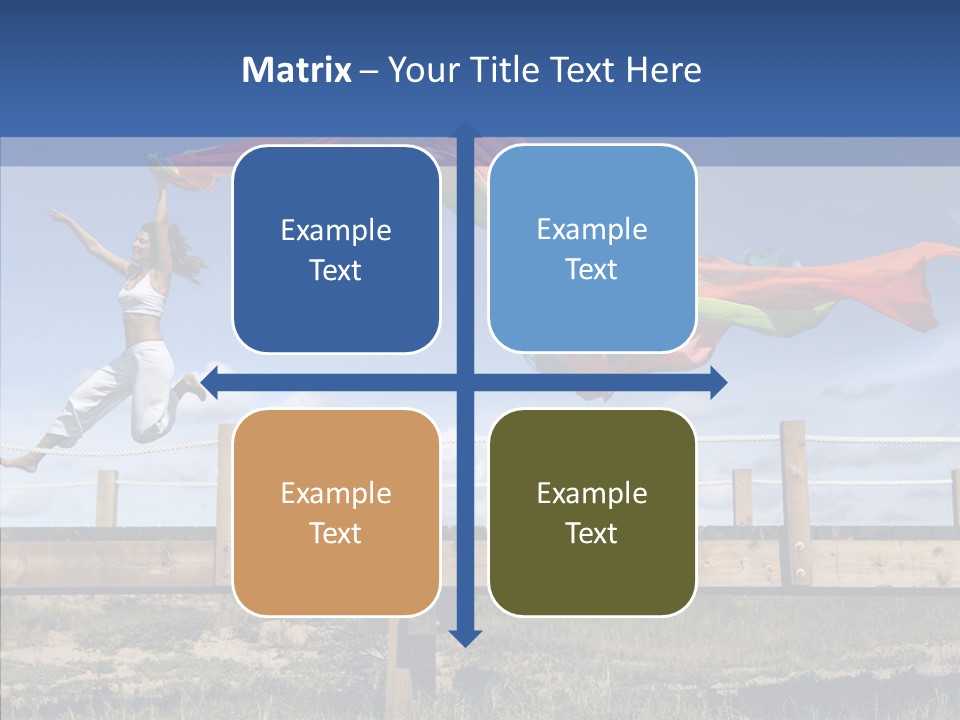 Matrix – Your Title Text Here

Example Text

Example Text

Example Text

Example Text